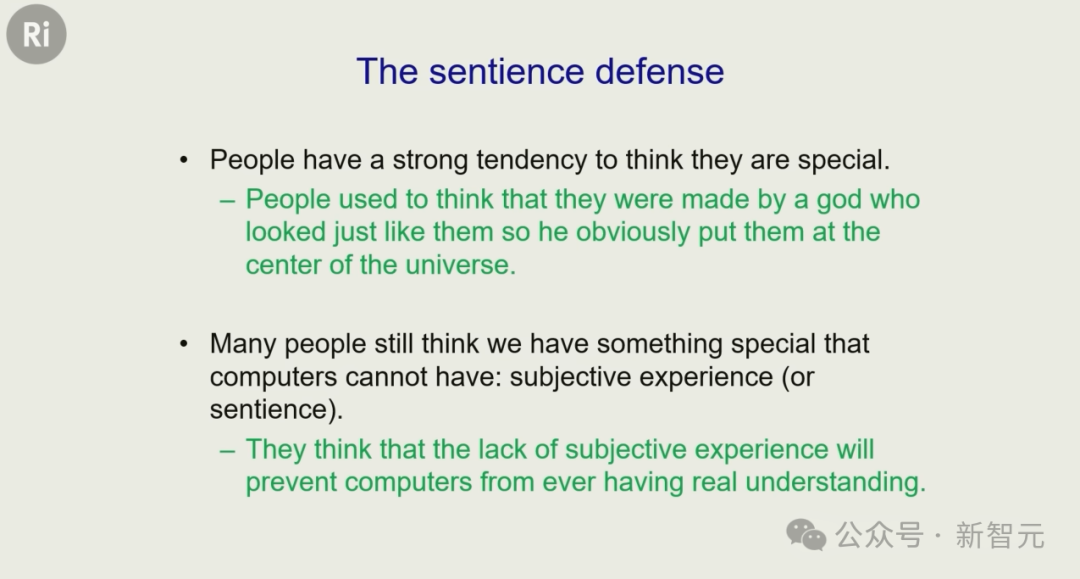 Ri

The sentience defense

• People have a strong tendency to think they are special.
  – People used to think that they were made by a god who looked just like them so he obviously put them at the center of the universe.

• Many people still think we have something special that computers cannot have: subjective experience (or sentience).
  – They think that the lack of subjective experience will prevent computers from ever having real understanding.

公众号 · 新智元